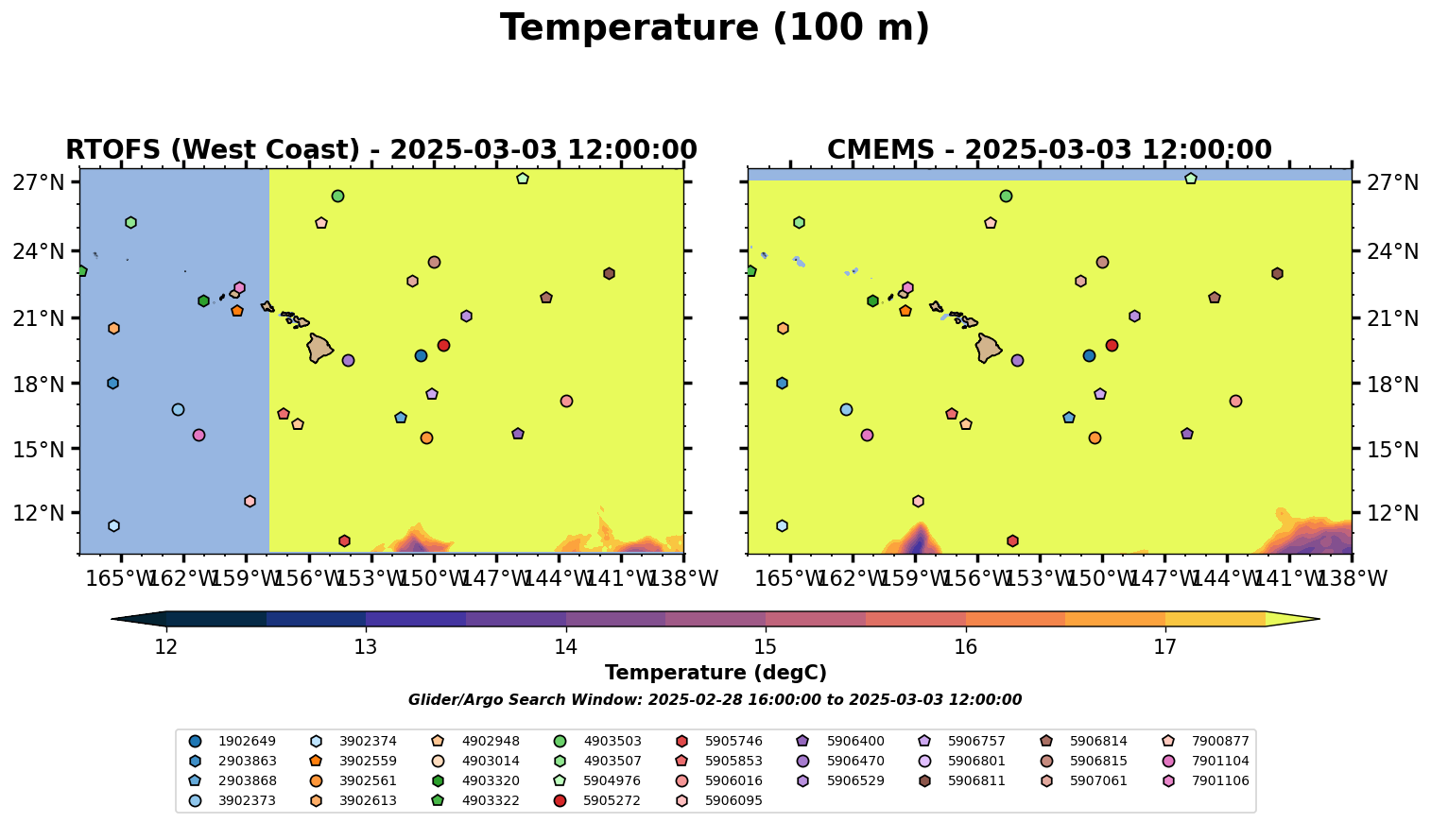 Temperature (100 m)

RTOFS (West Coast) - 2025-03-03 12:00:00

27°N
24°N
21°N
18°N
15°N
12°N

165°W 162°W 159°W 156°W 153°W 150°W 147°W 144°W 141°W 138°W

CMEMS - 2025-03-03 12:00:00

27°N
24°N
21°N
18°N
15°N
12°N

165°W 162°W 159°W 156°W 153°W 150°W 147°W 144°W 141°W 138°W

12 13 14 15 16 17

Temperature (degC)

Glider/Argo Search Window: 2025-02-28 16:00:00 to 2025-03-03 12:00:00

1902649
2903863
2903868
3902373
3902374
3902559
3902561
3902613
4902948
4903014
4903320
4903322
4903503
4903507
5904976
5905272
5905746
5905853
5906016
5906095
5906400
5906470
5906529
5906757
5906801
5906811
5906814
5906815
5907061
7900877
7901104
7901106